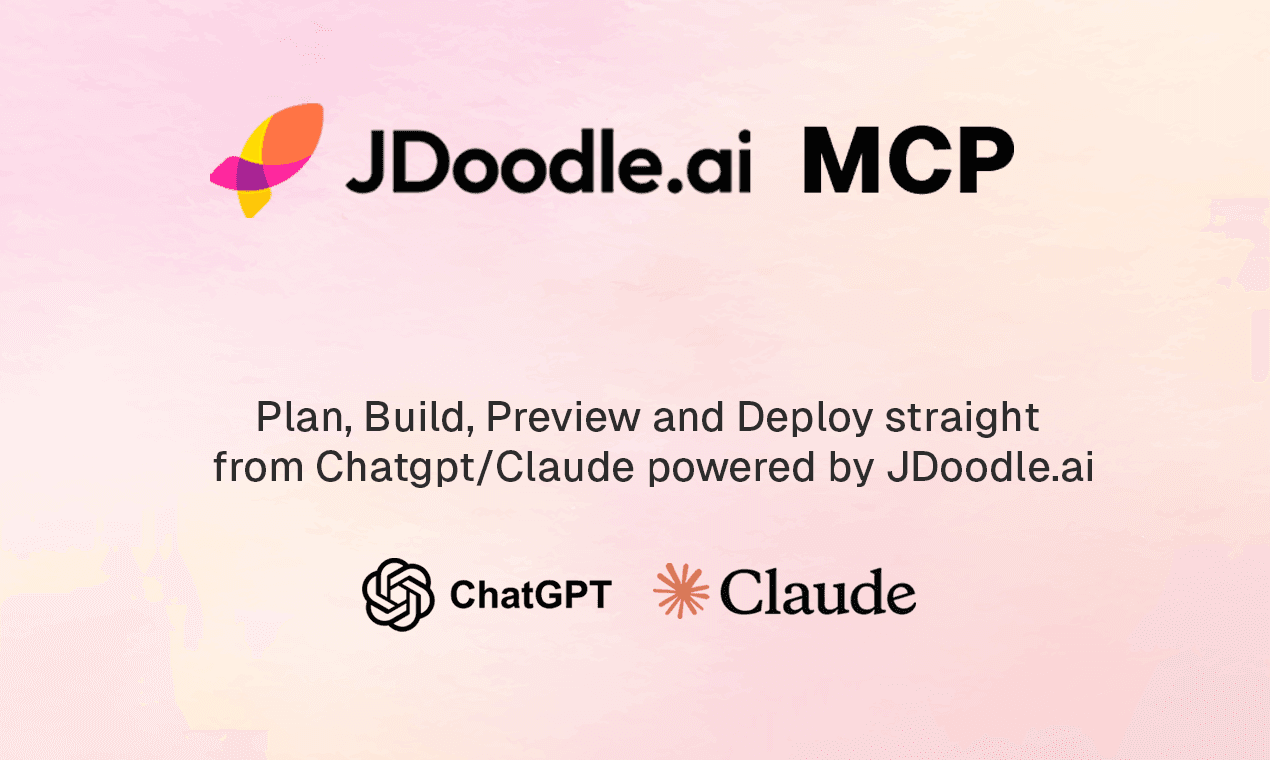 JDoodle.ai MCP

Plan, Build, Preview and Deploy straight from Chatgpt/Claude powered by JDoodle.ai

ChatGPT Claude